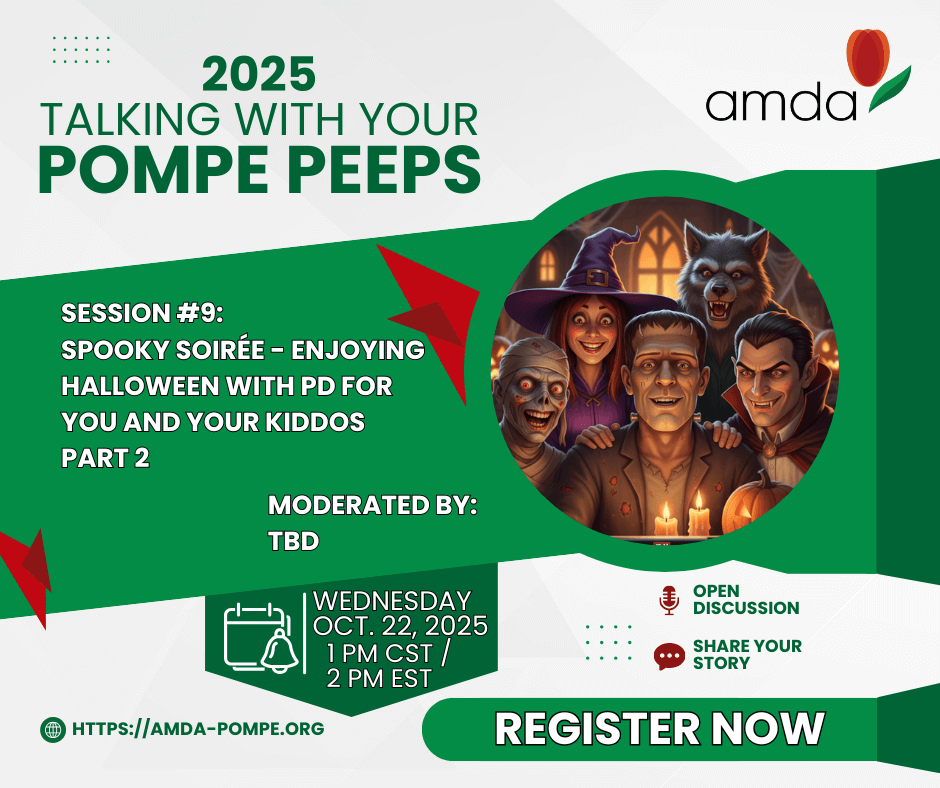 2025
TALKING WITH YOUR
POMPE PEEPS

amda

SESSION #9:
SPOOKY SOIRÉE - ENJOYING HALLOWEEN WITH PD FOR YOU AND YOUR KIDDOS PART 2

MODERATED BY:
TBD

WEDNESDAY
OCT. 22, 2025
1 PM CST /
2 PM EST

OPEN DISCUSSION

SHARE YOUR STORY

HTTPS://AMDA-POMPE.ORG

REGISTER NOW